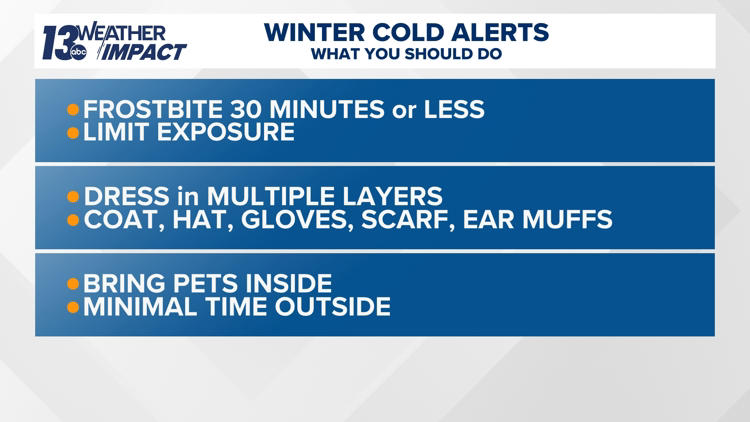 13 abc WEATHER IMPACT

WINTER COLD ALERTS
WHAT YOU SHOULD DO

• FROSTBITE 30 MINUTES or LESS
• LIMIT EXPOSURE

• DRESS in MULTIPLE LAYERS
• COAT, HAT, GLOVES, SCARF, EAR MUFFS

• BRING PETS INSIDE
• MINIMAL TIME OUTSIDE